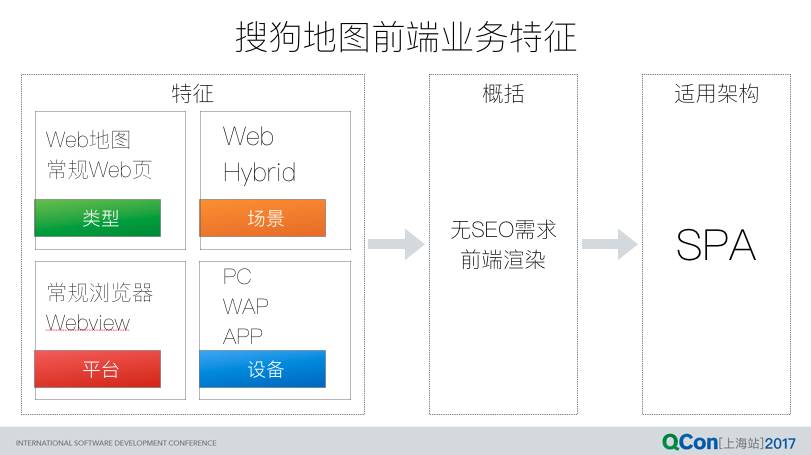 搜狗地图前端业务特征

特征

Web地图
常规Web页
类型

Web
Hybrid
场景

常规浏览器
Webview
平台

PC
WAP
APP
设备

概括

无SEO需求
前端渲染

适用架构

SPA

INTERNATIONAL SOFTWARE DEVELOPMENT CONFERENCE

QCon[上海站]2017